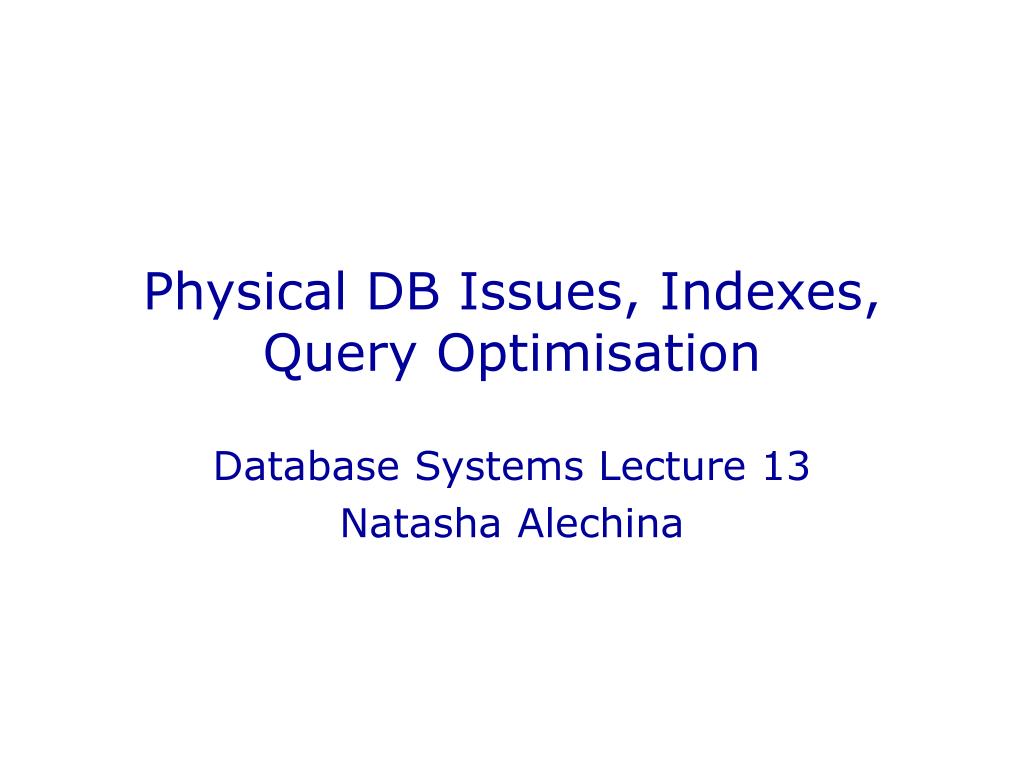 Physical DB Issues, Indexes, Query Optimisation

Database Systems Lecture 13
Natasha Alechina